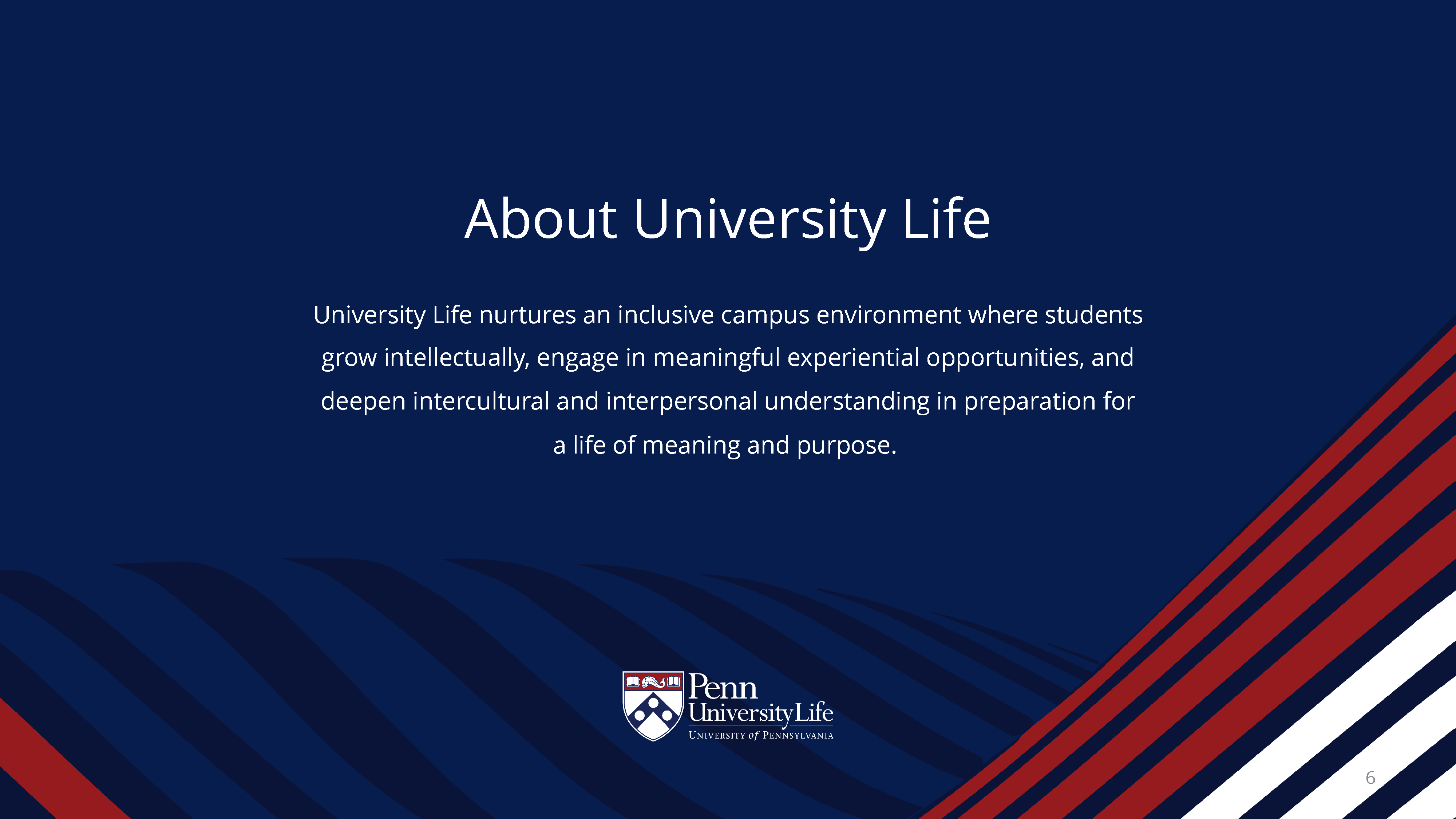 About University Life

University Life nurtures an inclusive campus environment where students grow intellectually, engage in meaningful experiential opportunities, and deepen intercultural and interpersonal understanding in preparation for a life of meaning and purpose.

Penn
University Life
UNIVERSITY of PENNSYLVANIA

6